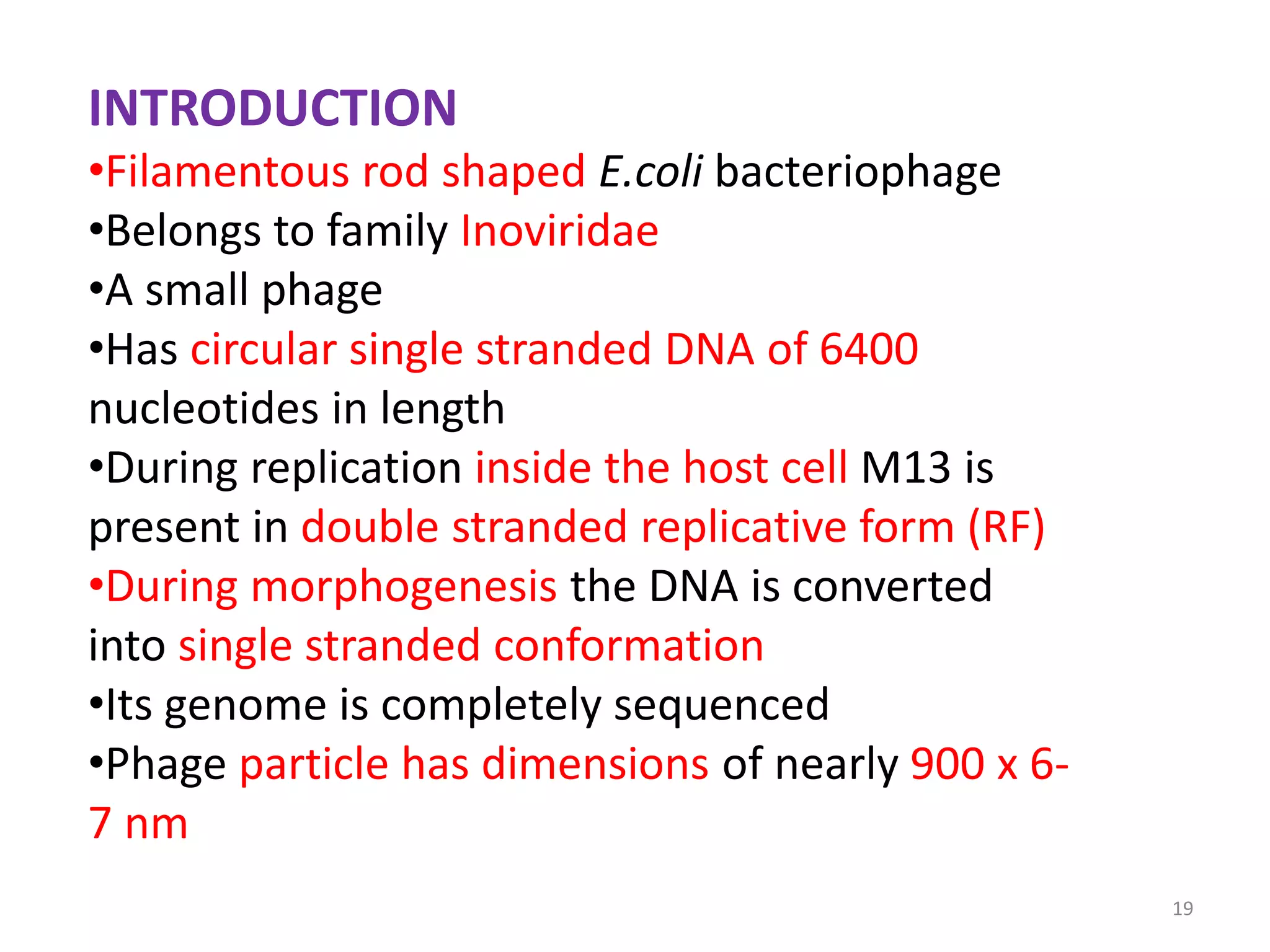 INTRODUCTION

•Filamentous rod shaped E.coli bacteriophage

•Belongs to family Inoviridae

•A small phage

•Has circular single stranded DNA of 6400 nucleotides in length

•During replication inside the host cell M13 is present in double stranded replicative form (RF)

•During morphogenesis the DNA is converted into single stranded conformation

•Its genome is completely sequenced

•Phage particle has dimensions of nearly 900 x 6-7 nm

19